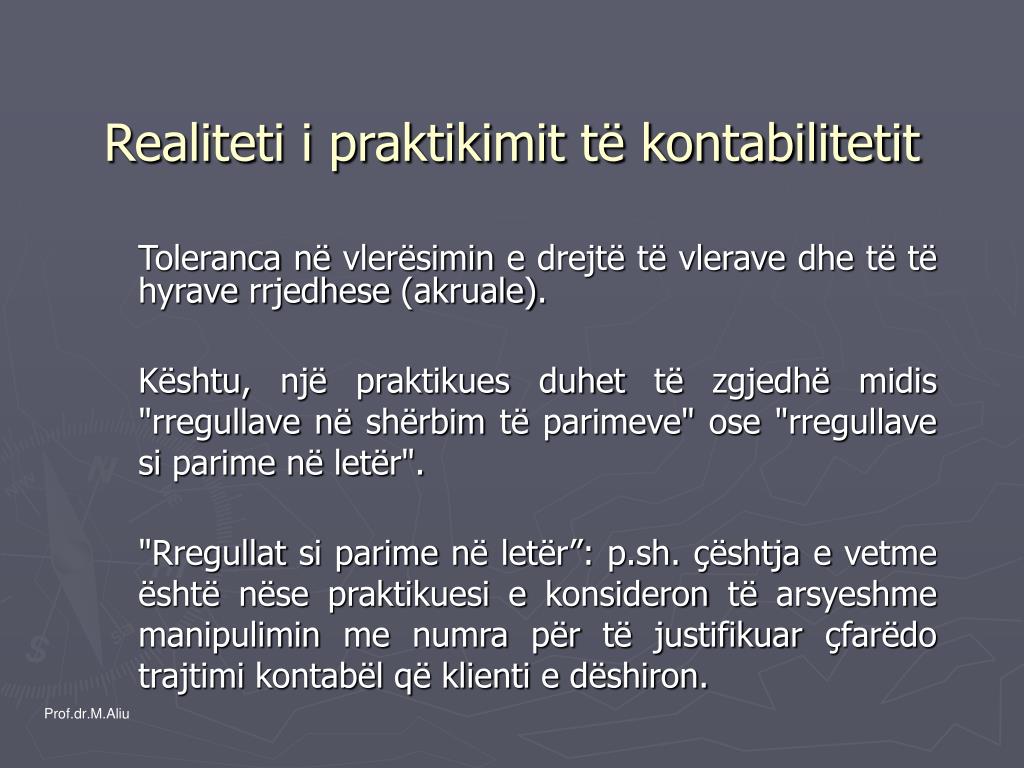 Realiteti i praktikimit të kontabilitetit

Toleranca në vlerësimin e drejtë të vlerave dhe të të hyrave rrjedhese (akruale).

Kështu, një praktikues duhet të zgjedhë midis "rregullave në shërbim të parimeve" ose "rregullave si parime në letër".

"Rregullat si parime në letër”: p.sh. çështja e vetme është nëse praktikuesi e konsideron të arsyeshme manipulimin me numra për të justifikuar çfarëdo trajtimi kontabël që klienti e dëshiron.

Prof.dr.M.Aliu